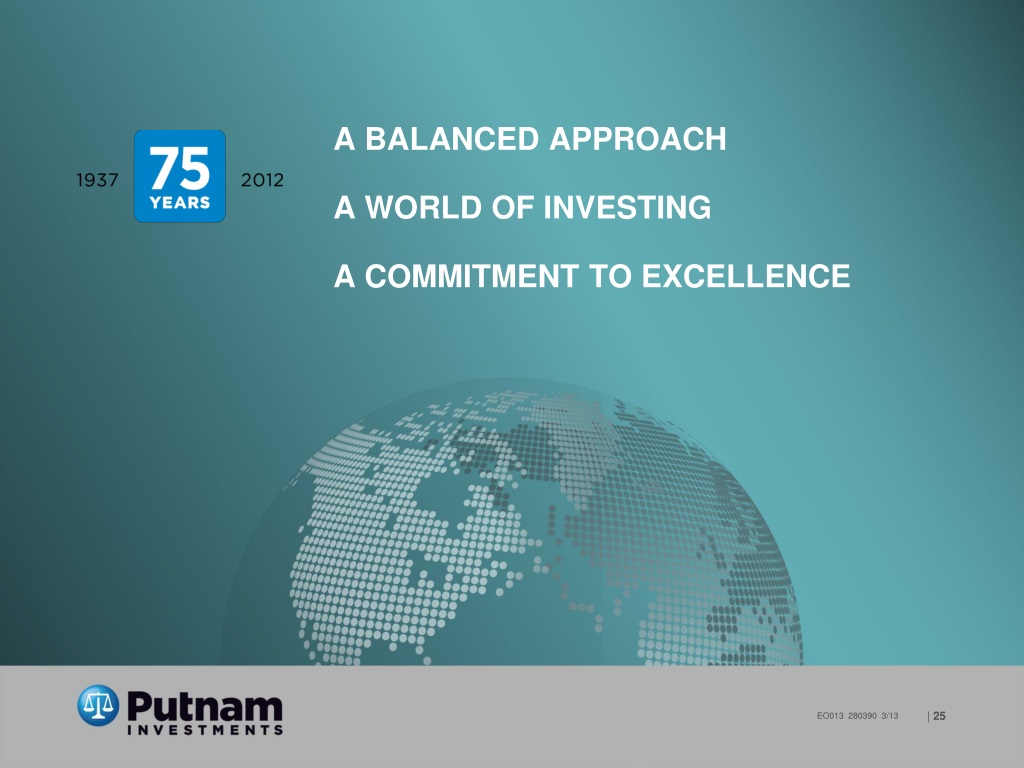 1937 75 YEARS 2012

A BALANCED APPROACH

A WORLD OF INVESTING

A COMMITMENT TO EXCELLENCE

Putnam INVESTMENTS

EO013 280390 3/13 | 25